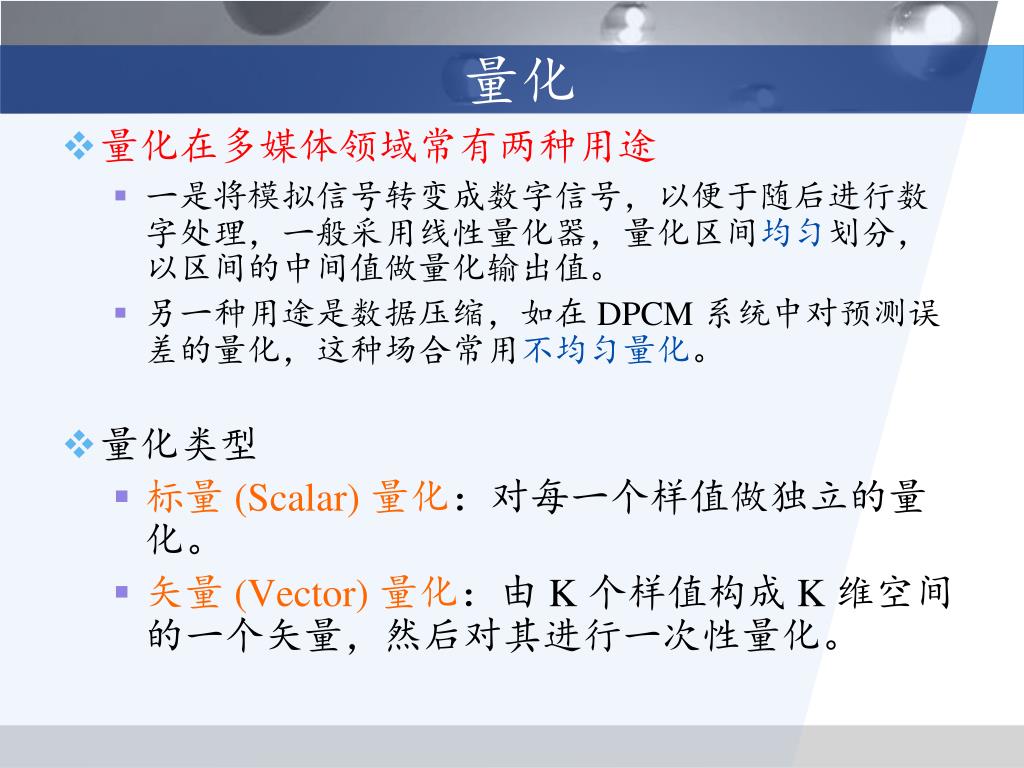 量化

❖ 量化在多媒体领域常有两种用途

▪ 一是将模拟信号转变成数字信号，以便于随后进行数字处理，一般采用线性量化器，量化区间均匀划分，以区间的中间值做量化输出值。

▪ 另一种用途是数据压缩，如在 DPCM 系统中对预测误差的量化，这种场合常用不均匀量化。

❖ 量化类型

▪ 标量 (Scalar) 量化：对每一个样值做独立的量化。

▪ 矢量 (Vector) 量化：由 K 个样值构成 K 维空间的一个矢量，然后对其进行一次性量化。